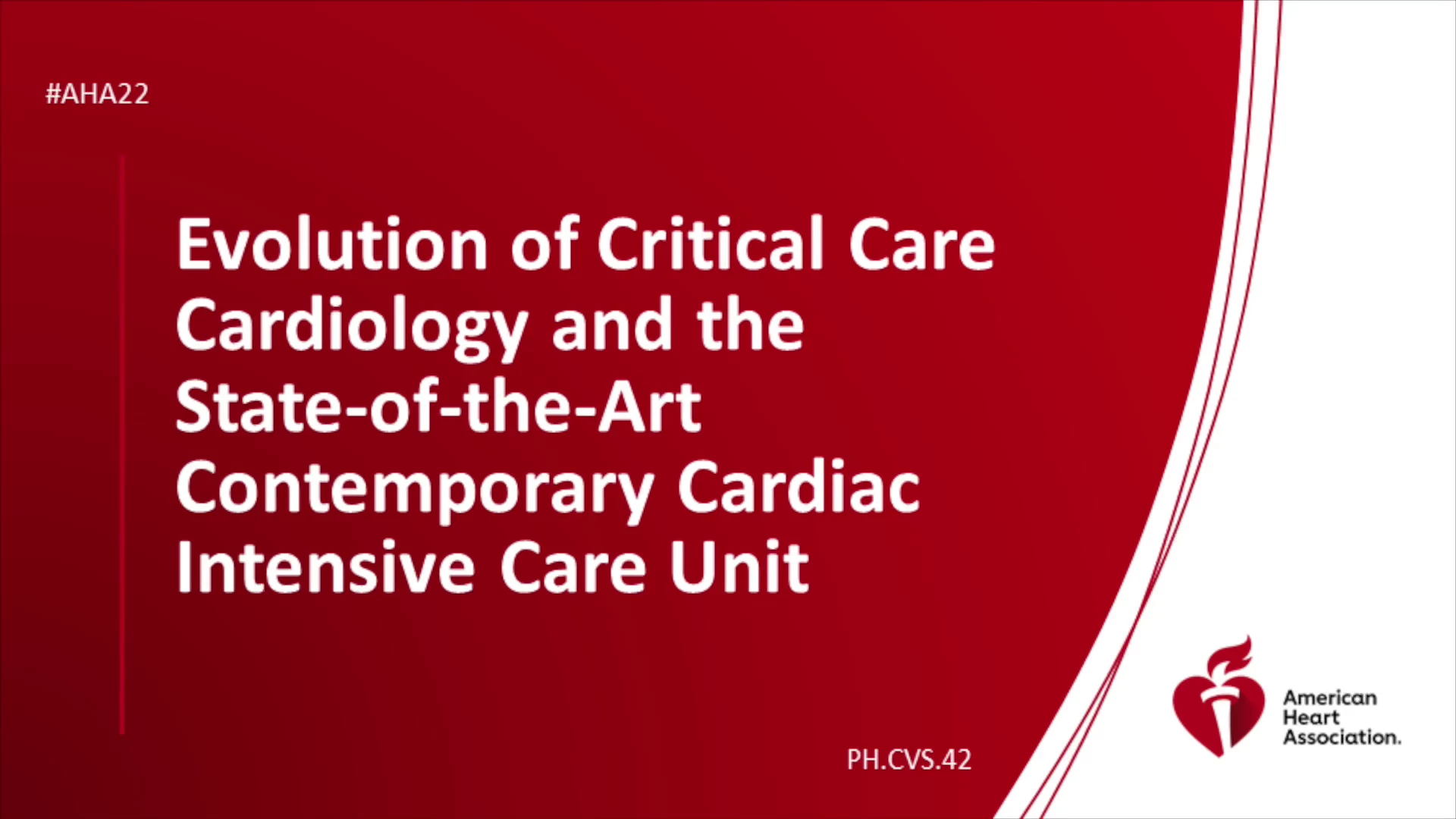 #AHA22

Evolution of Critical Care Cardiology and the State-of-the-Art Contemporary Cardiac Intensive Care Unit

PH.CVS.42

American Heart Association.